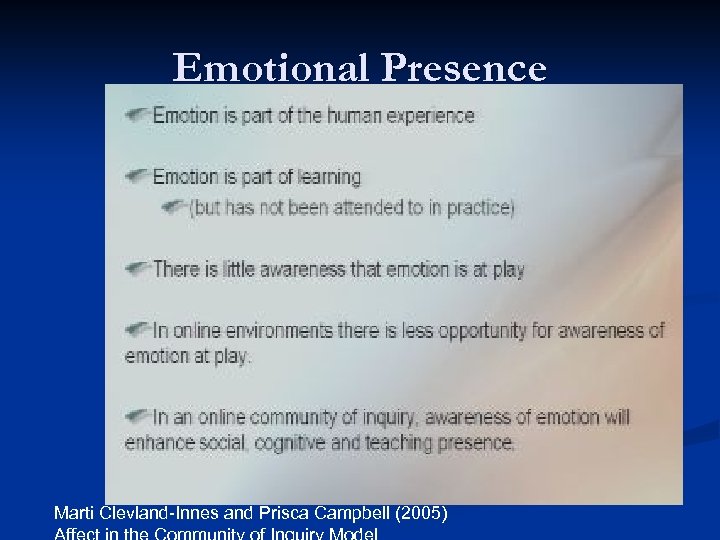 Emotional Presence

Emotion is part of the human experience

Emotion is part of learning

(but has not been attended to in practice)

There is little awareness that emotion is at play

In online environments there is less opportunity for awareness of emotion at play.

In an online community of inquiry, awareness of emotion will enhance social, cognitive and teaching presence.

Marti Clevland-Innes and Prisca Campbell (2005)
Affect in the Community of Inquiry Model